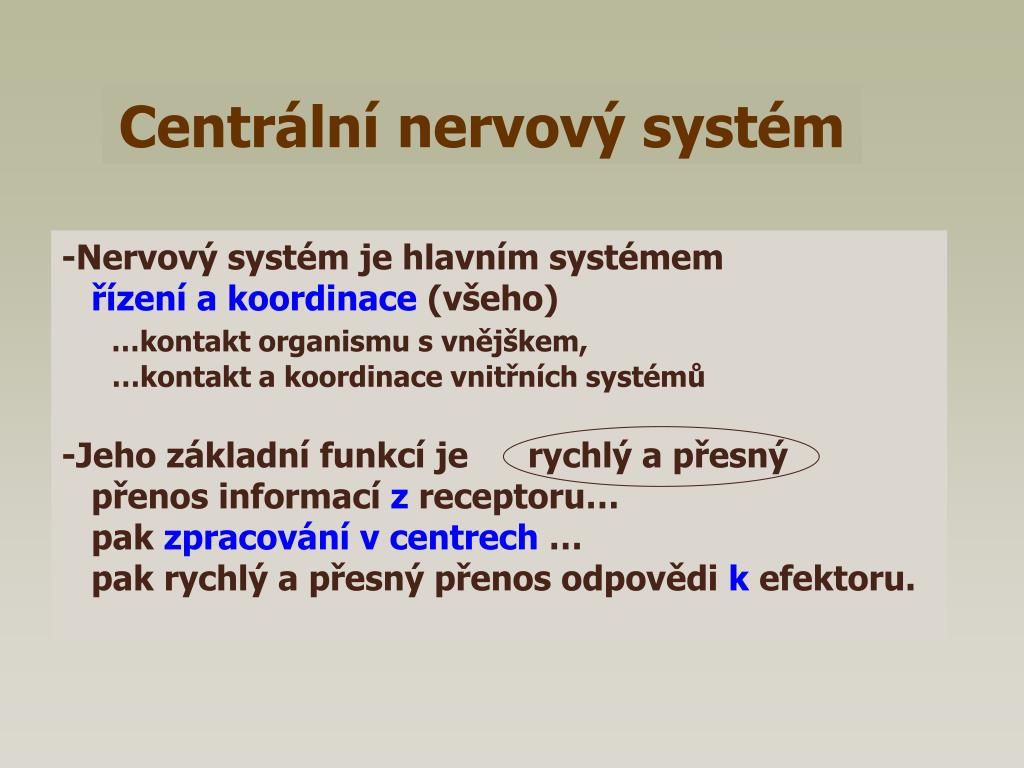 Centrální nervový systém

-Nervový systém je hlavním systémem
řízení a koordinace (všeho)
…kontakt organismu s vnějškem,
…kontakt a koordinace vnitřních systémů

-Jeho základní funkcí je rychlý a přesný
přenos informací z receptoru…
pak zpracování v centrech …
pak rychlý a přesný přenos odpovědi k efektoru.